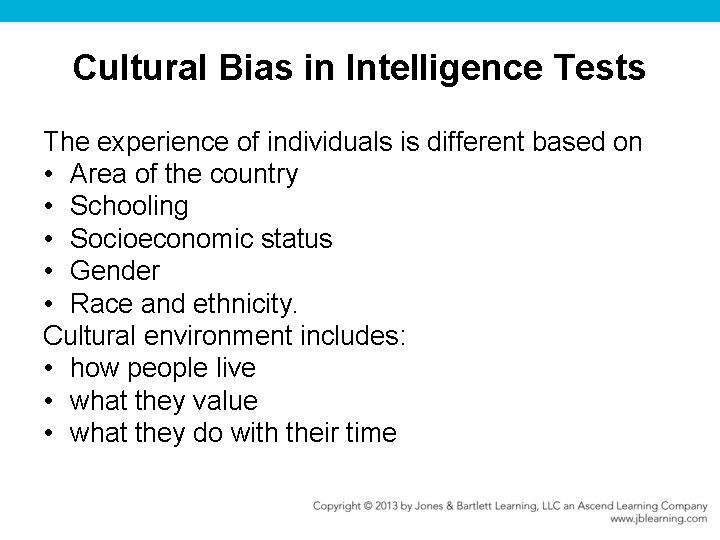 Cultural Bias in Intelligence Tests

The experience of individuals is different based on
• Area of the country
• Schooling
• Socioeconomic status
• Gender
• Race and ethnicity.
Cultural environment includes:
• how people live
• what they value
• what they do with their time

Copyright © 2013 by Jones & Bartlett Learning, LLC an Ascend Learning Company
www.jblearning.com